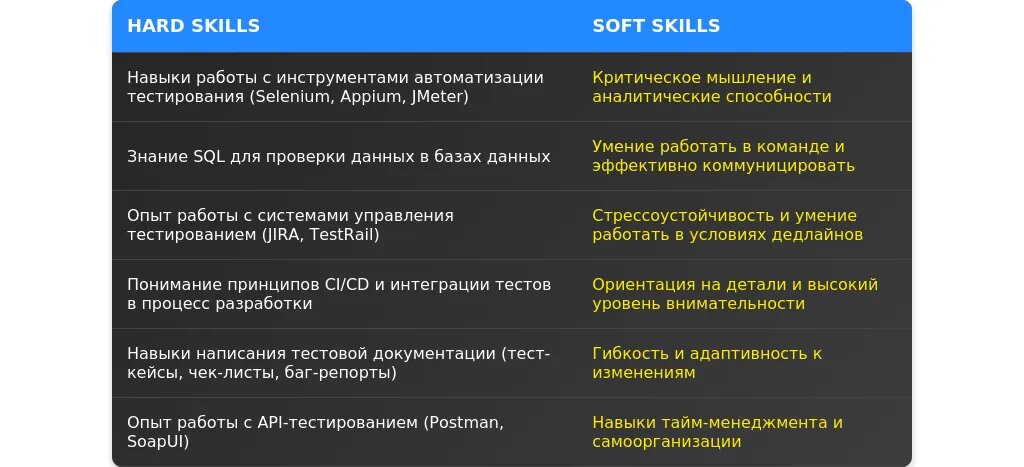 | HARD SKILLS | SOFT SKILLS |
|---|---|
| Навыки работы с инструментами автоматизации тестирования (Selenium, Appium, JMeter) | Критическое мышление и аналитические способности |
| Знание SQL для проверки данных в базах данных | Умение работать в команде и эффективно коммуницировать |
| Опыт работы с системами управления тестированием (JIRA, TestRail) | Стрессоустойчивость и умение работать в условиях дедлайнов |
| Понимание принципов CI/CD и интеграции тестов в процесс разработки | Ориентация на детали и высокий уровень внимательности |
| Навыки написания тестовой документации (тест-кейсы, чек-листы, баг-репорты) | Гибкость и адаптивность к изменениям |
| Опыт работы с API-тестированием (Postman, SoapUI) | Навыки тайм-менеджмента и самоорганизации |